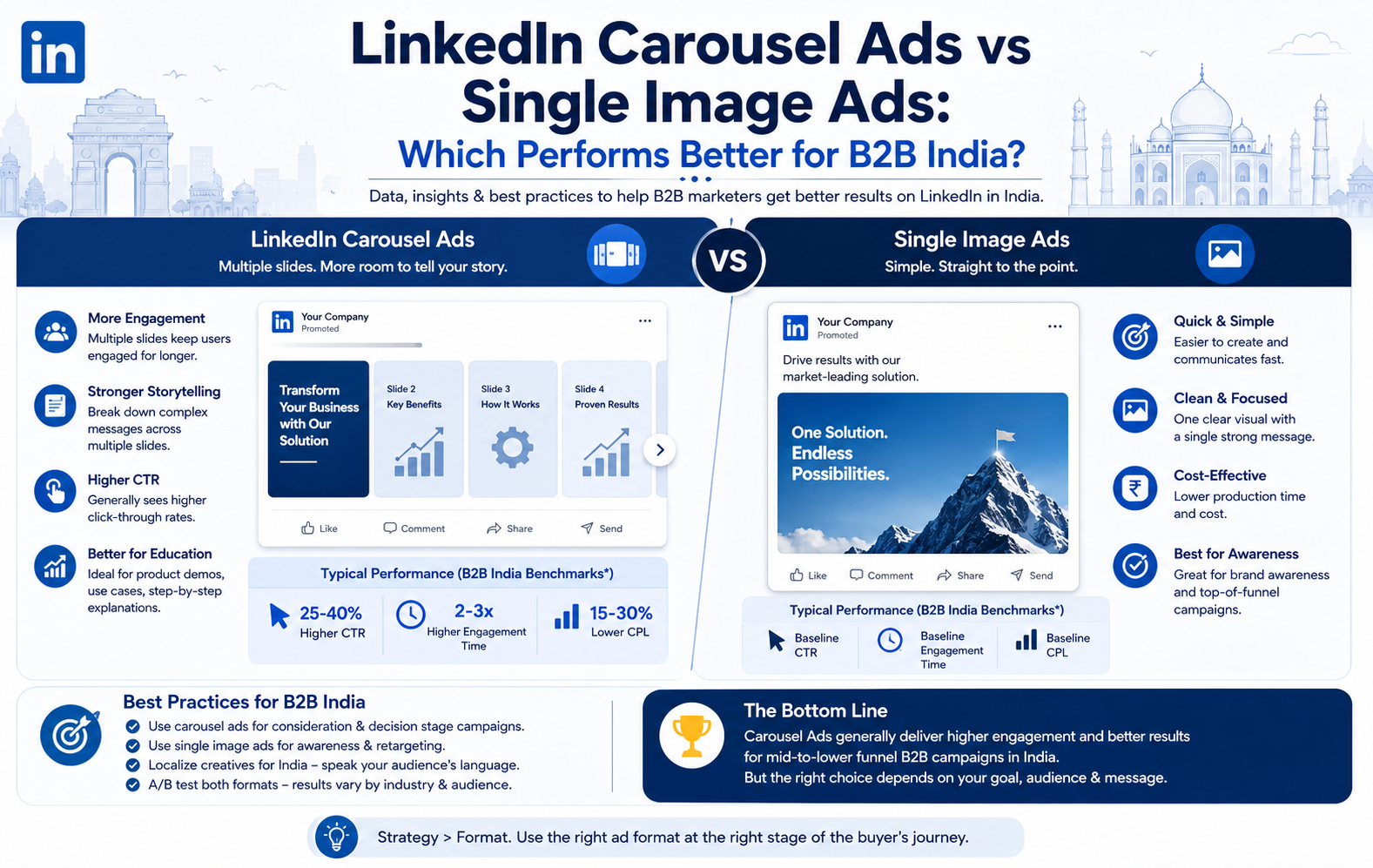 in

LinkedIn Carousel Ads vs Single Image Ads:

Which Performs Better for B2B India?

Data, insights & best practices to help B2B marketers get better results on LinkedIn in India.

LinkedIn Carousel Ads
Multiple slides. More room to tell your story.

VS

Single Image Ads
Simple. Straight to the point.

More Engagement
Multiple slides keep users engaged for longer.

Stronger Storytelling
Break down complex messages across multiple slides.

Higher CTR
Generally sees higher click-through rates.

Better for Education
Ideal for product demos, use cases, step-by-step explanations.

in Your Company
Promoted
...

Transform Your Business with Our Solution

Slide 2
Key Benefits

Slide 3
How It Works

Slide 4
Proven Results

Like Comment Share Send

Typical Performance (B2B India Benchmarks*)

25-40%
Higher CTR

2-3x
Higher Engagement Time

15-30%
Lower CPL

in Your Company
Promoted
...

Drive results with our market-leading solution.

One Solution. Endless Possibilities.

Like Comment Share Send

Typical Performance (B2B India Benchmarks*)

Baseline CTR

Baseline Engagement Time

Baseline CPL

Quick & Simple
Easier to create and communicates fast.

Clean & Focused
One clear visual with a single strong message.

Cost-Effective
Lower production time and cost.

Best for Awareness
Great for brand awareness and top-of-funnel campaigns.

Best Practices for B2B India
Use carousel ads for consideration & decision stage campaigns.
Use single image ads for awareness & retargeting.
Localize creatives for India – speak your audience's language.
A/B test both formats – results vary by industry & audience.

The Bottom Line
Carousel Ads generally deliver higher engagement and better results for mid-to-lower funnel B2B campaigns in India.
But the right choice depends on your goal, audience & message.

Strategy > Format. Use the right ad format at the right stage of the buyer's journey.